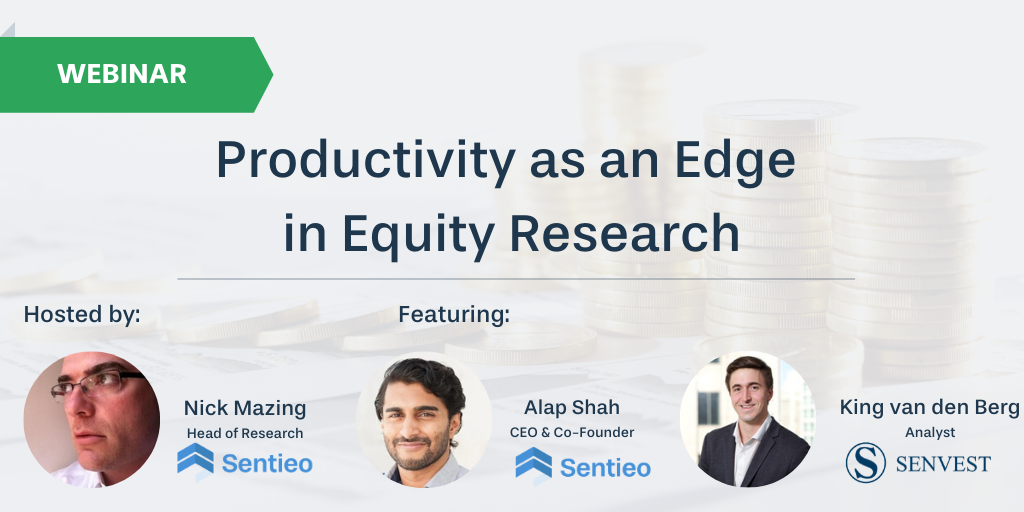 WEBINAR

Productivity as an Edge in Equity Research

Hosted by:

Nick Mazing
Head of Research
Sentieo

Featuring:

Alap Shah
CEO & Co-Founder
Sentieo

King van den Berg
Analyst
S SENVEST